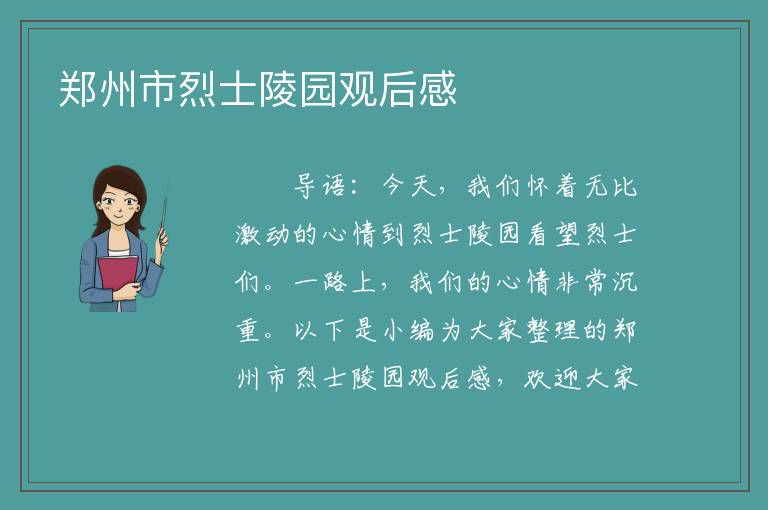 郑州市烈士陵园观后感

导语：今天，我们怀着无比激动的心情到烈士陵园看望烈士们。一路上，我们的心情非常沉重。以下是小编为大家整理的郑州市烈士陵园观后感，欢迎大家